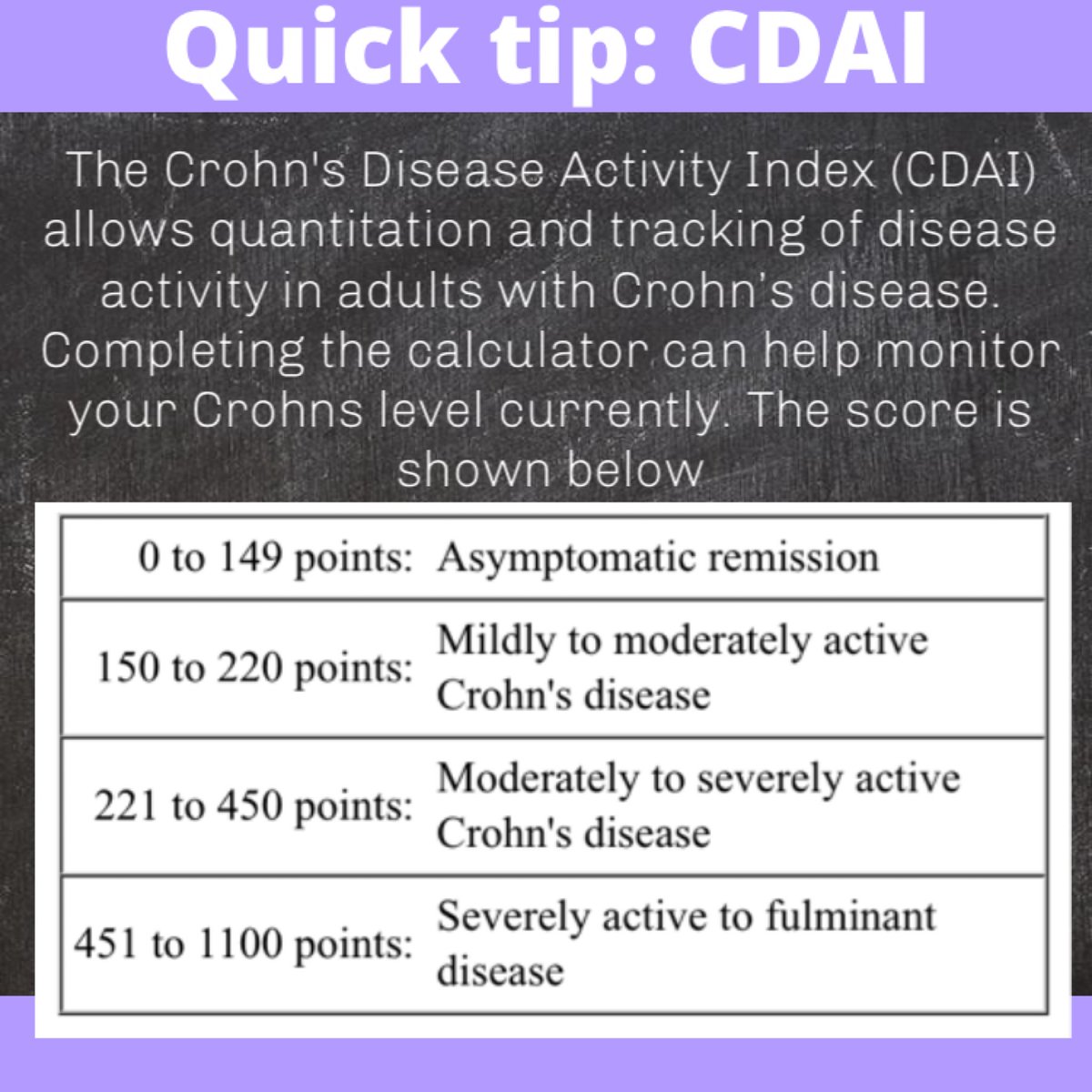 Quick tip: CDAI

The Crohn's Disease Activity Index (CDAI) allows quantitation and tracking of disease activity in adults with Crohn's disease. Completing the calculator can help monitor your Crohns level currently. The score is shown below

| | |
|---|---|
| 0 to 149 points: | Asymptomatic remission |
| 150 to 220 points: | Mildly to moderately active Crohn's disease |
| 221 to 450 points: | Moderately to severely active Crohn's disease |
| 451 to 1100 points: | Severely active to fulminant disease |